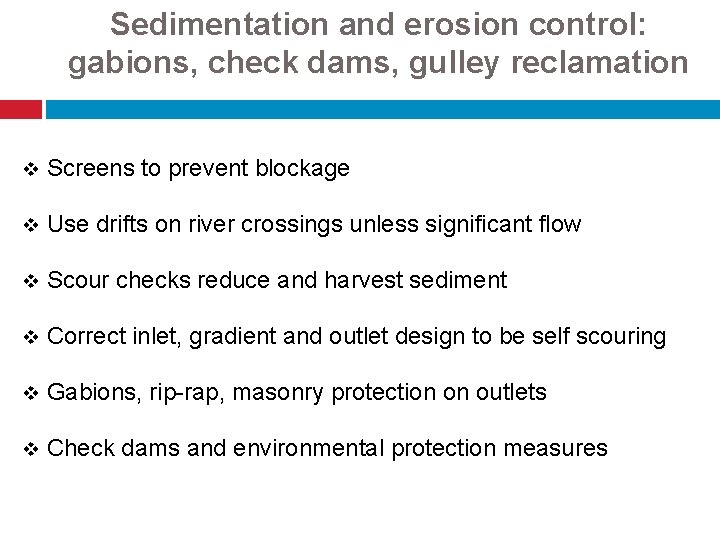 Sedimentation and erosion control: gabions, check dams, gulley reclamation

❖ Screens to prevent blockage

❖ Use drifts on river crossings unless significant flow

❖ Scour checks reduce and harvest sediment

❖ Correct inlet, gradient and outlet design to be self scouring

❖ Gabions, rip-rap, masonry protection on outlets

❖ Check dams and environmental protection measures